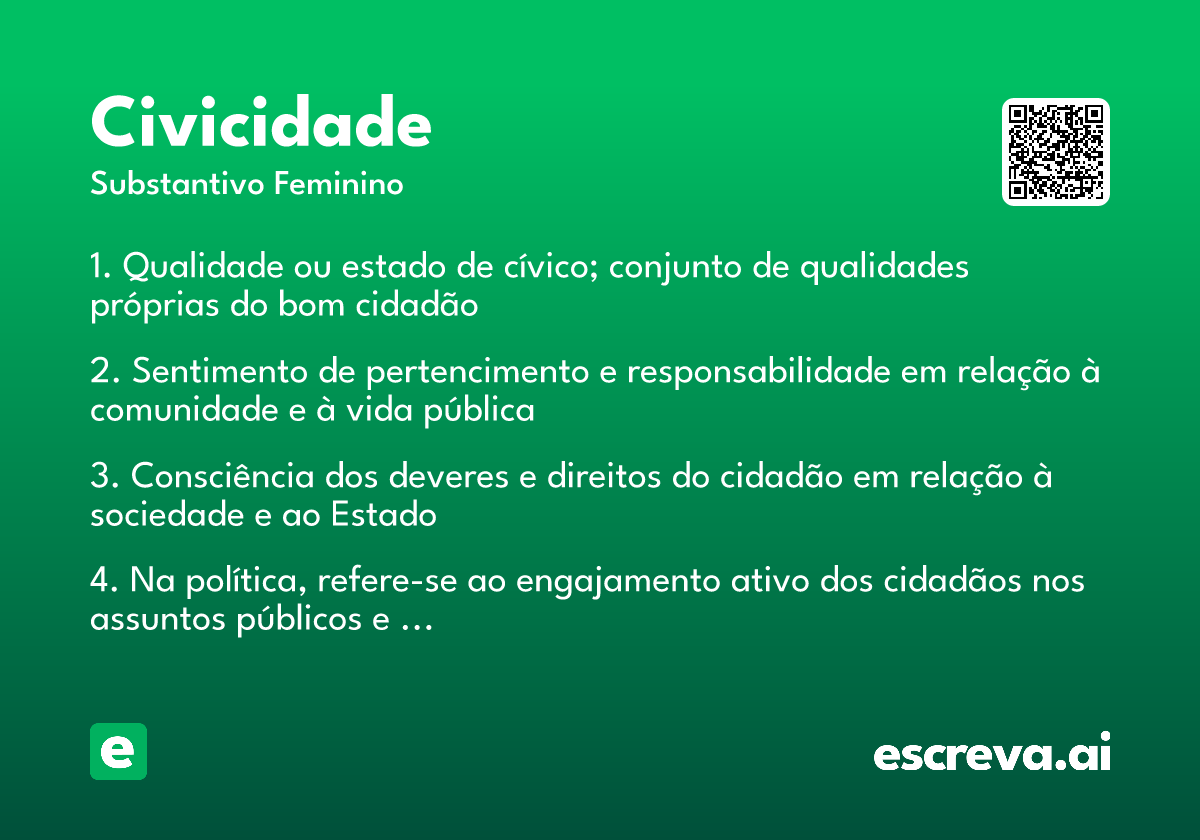 Civicidade
Substantivo Feminino

1. Qualidade ou estado de cívico; conjunto de qualidades próprias do bom cidadão

2. Sentimento de pertencimento e responsabilidade em relação à comunidade e à vida pública

3. Consciência dos deveres e direitos do cidadão em relação à sociedade e ao Estado

4. Na política, refere-se ao engajamento ativo dos cidadãos nos assuntos públicos e ...

e

escreva.ai